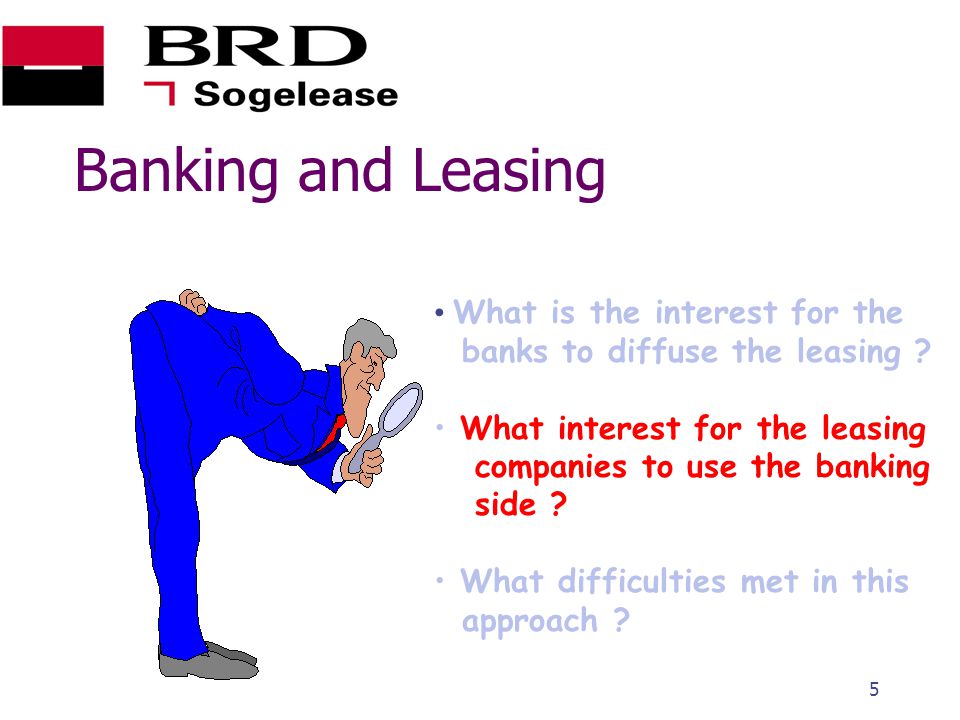 BRD
Sogelease

Banking and Leasing

• What is the interest for the banks to diffuse the leasing ?

• What interest for the leasing companies to use the banking side ?

• What difficulties met in this approach ?

5